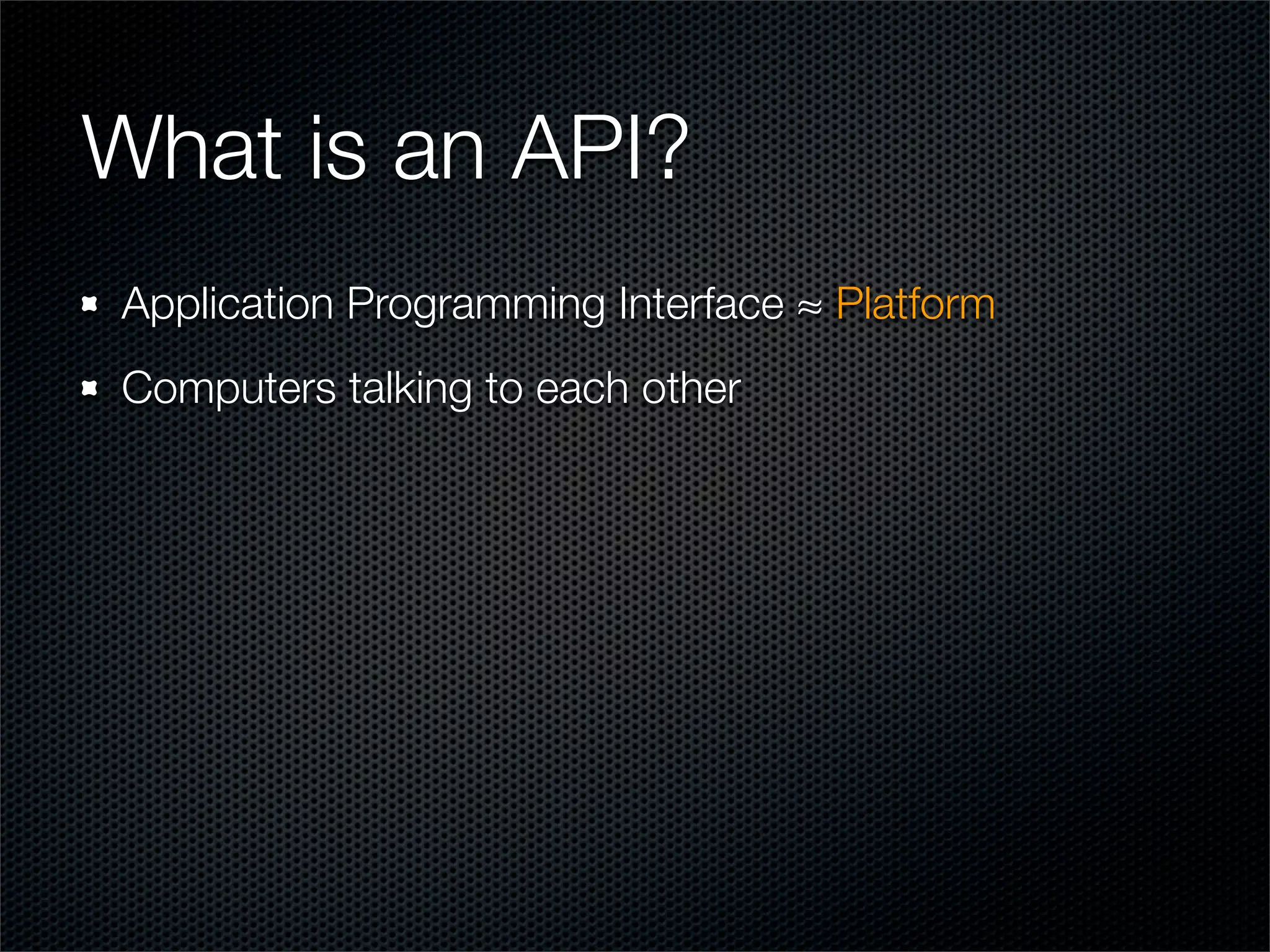 What is an API?

- Application Programming Interface ≈ Platform
- Computers talking to each other